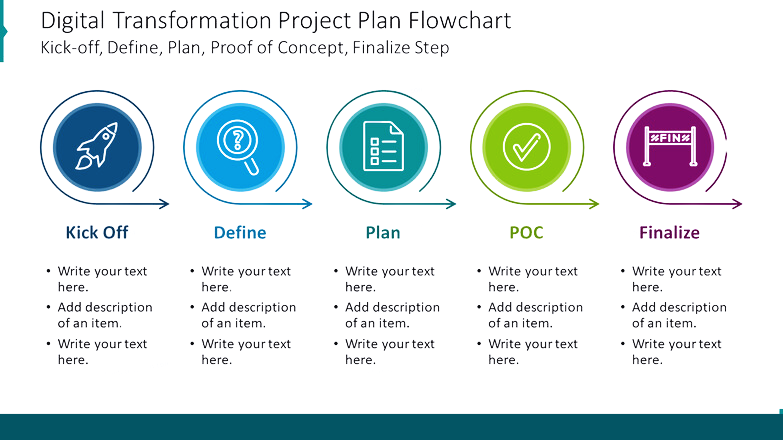 Digital Transformation Project Plan Flowchart
Kick-off, Define, Plan, Proof of Concept, Finalize Step

FIN

Kick Off
• Write your text here.
• Add description of an item.
• Write your text here.

Define
• Write your text here.
• Add description of an item.
• Write your text here.

Plan
• Write your text here.
• Add description of an item.
• Write your text here.

POC
• Write your text here.
• Add description of an item.
• Write your text here.

Finalize
• Write your text here.
• Add description of an item.
• Write your text here.